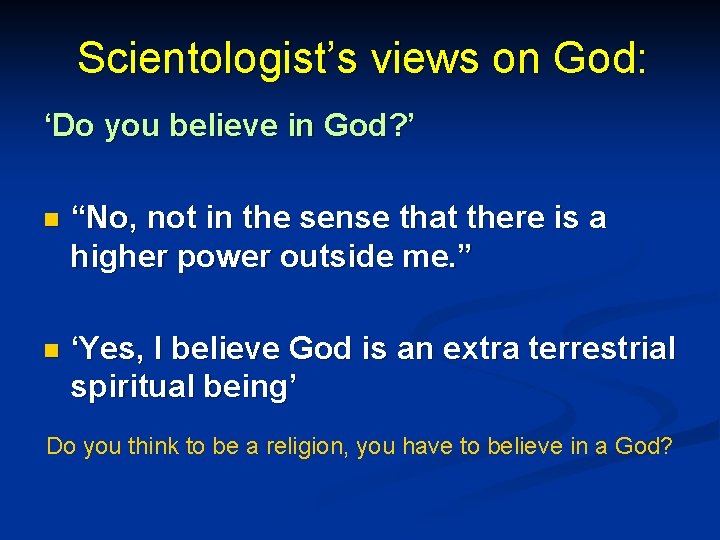 Scientologist’s views on God:

‘Do you believe in God?’

“No, not in the sense that there is a higher power outside me.”

‘Yes, I believe God is an extra terrestrial spiritual being’

Do you think to be a religion, you have to believe in a God?